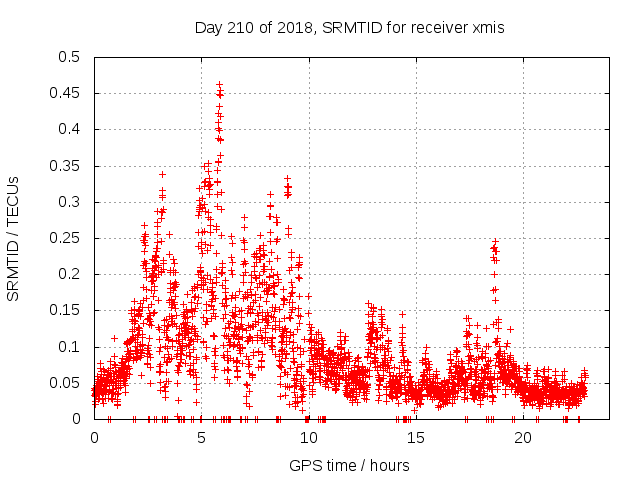 Day 210 of 2018, SRMTID for receiver xmis

SRMTID / TECUs

0.5
0.45
0.4
0.35
0.3
0.25
0.2
0.15
0.1
0.05
0

0
5
10
15
20

GPS time / hours